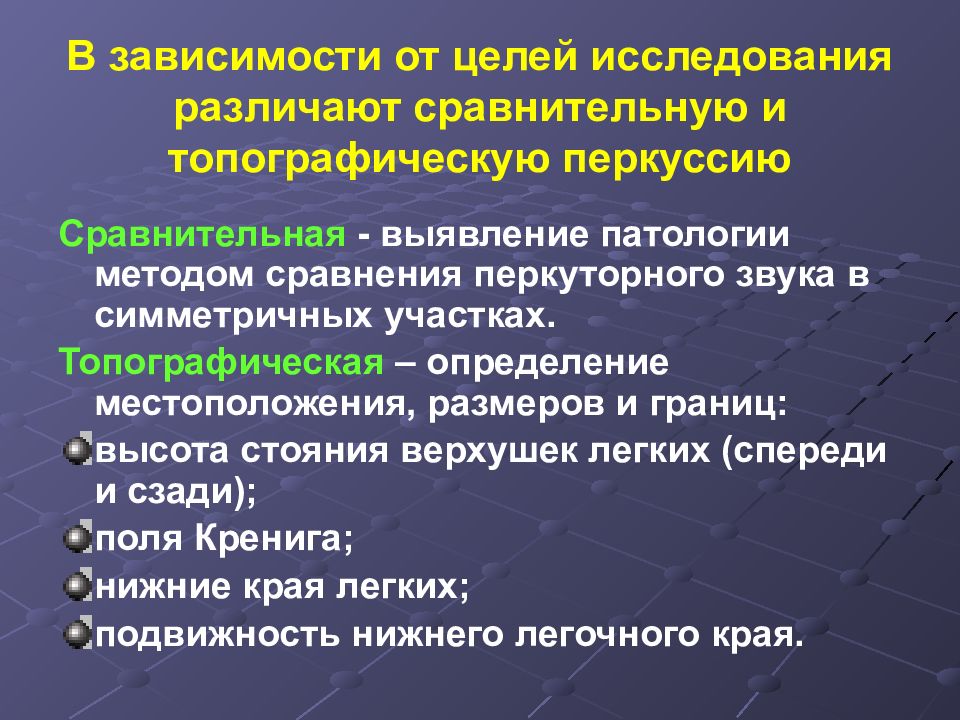 В зависимости от целей исследования различают сравнительную и топографическую перкуссию

Сравнительная - выявление патологии методом сравнения перкуторного звука в симметричных участках.

Топографическая – определение местоположения, размеров и границ:

высота стояния верхушек легких (спереди и сзади);

поля Кренига;

нижние края легких;

подвижность нижнего легочного края.